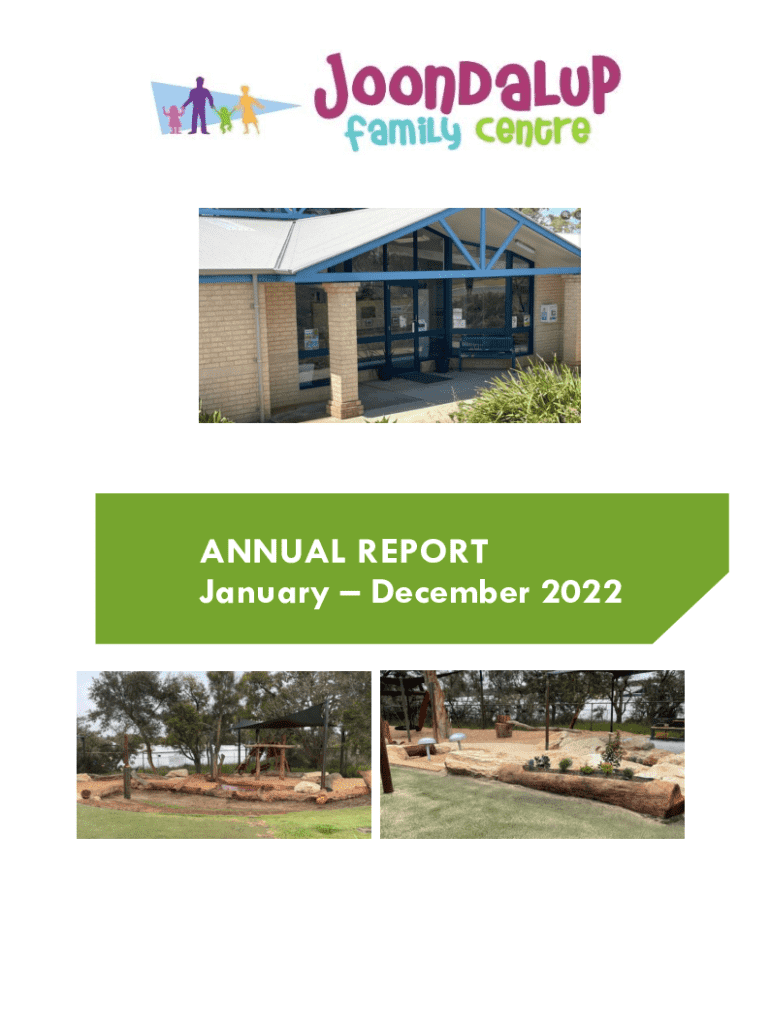 Joondalup family centre

ANNUAL REPORT
January – December 2022